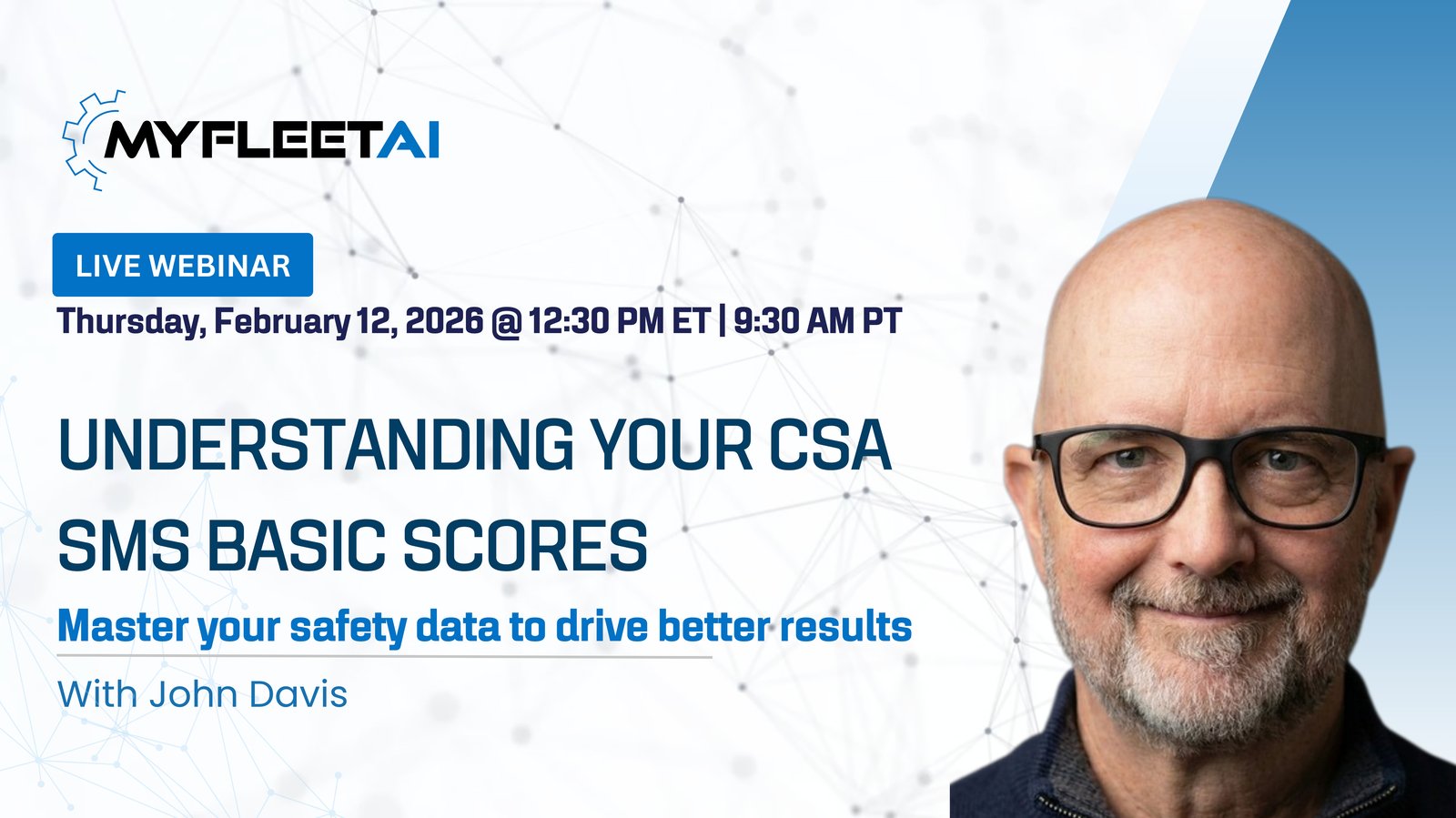 MYFLEETAI

LIVE WEBINAR

Thursday, February 12, 2026 @ 12:30 PM ET | 9:30 AM PT

UNDERSTANDING YOUR CSA SMS BASIC SCORES

Master your safety data to drive better results

With John Davis